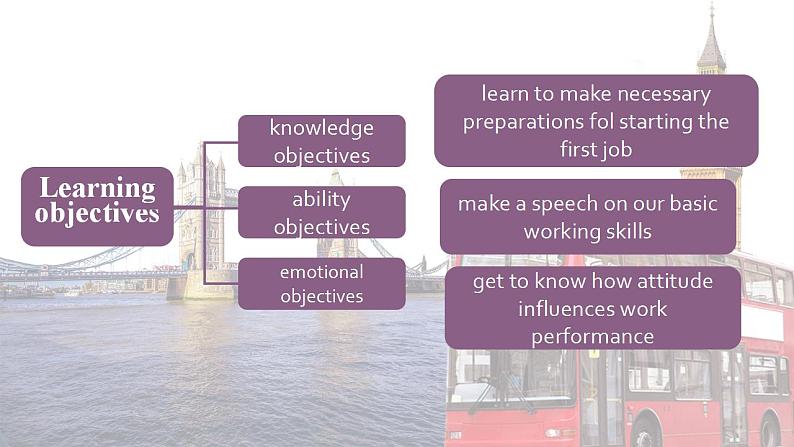 Learning objectives

knowledge objectives

ability objectives

emotional objectives

learn to make necessary preparations fol starting the first job

make a speech on our basic working skills

get to know how attitude influences work performance